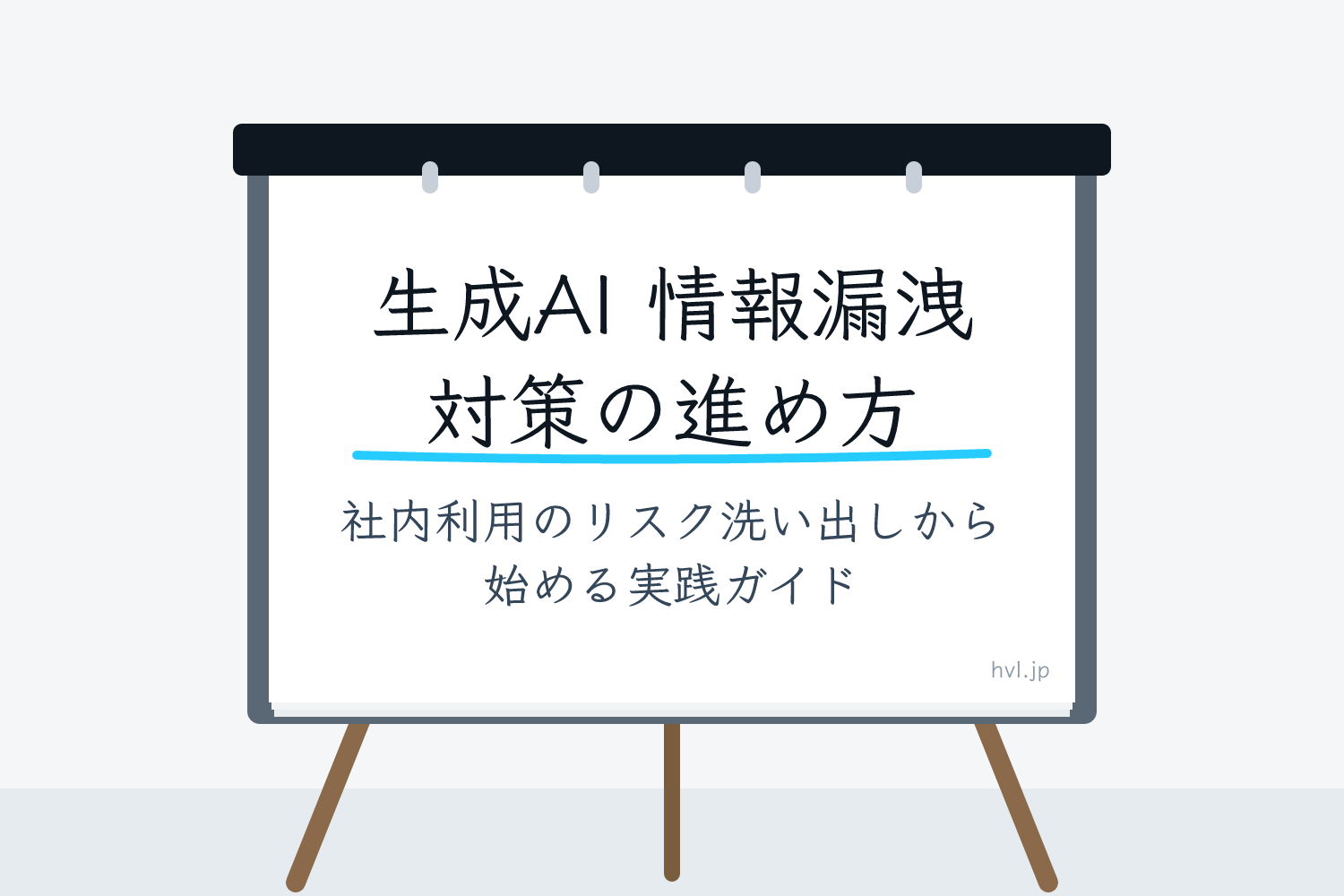 生成AI 情報漏洩
対策の進め方

社内利用のリスク洗い出しから
始める実践ガイド

hvl.jp